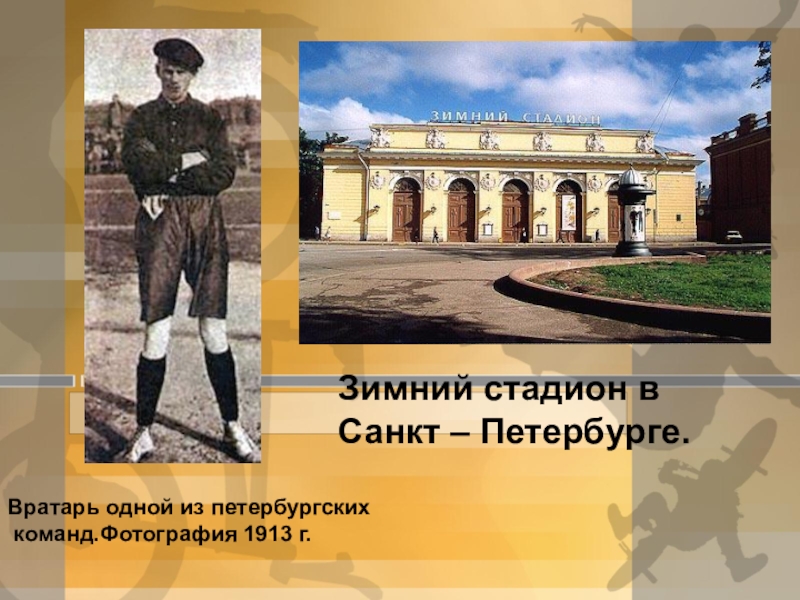 ЗИМНИЙ СТАДИОН

Зимний стадион в Санкт – Петербурге.

Вратарь одной из петербургских команд.Фотография 1913 г.